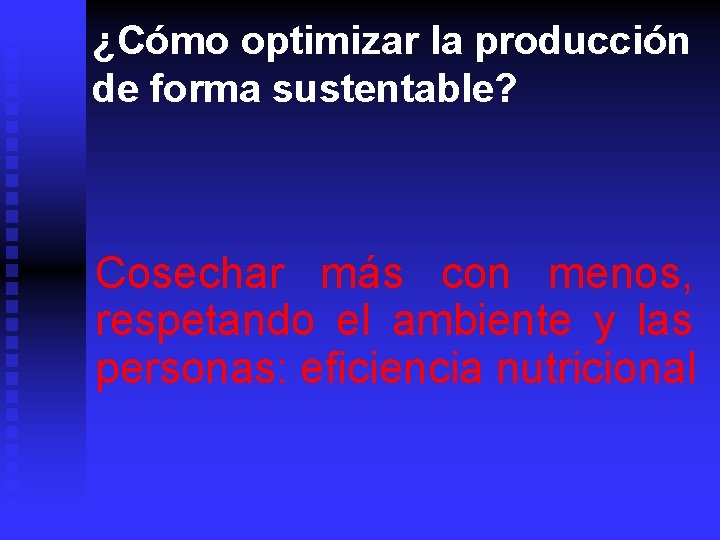 ¿Cómo optimizar la producción de forma sustentable?

Cosechar más con menos, respetando el ambiente y las personas: eficiencia nutricional